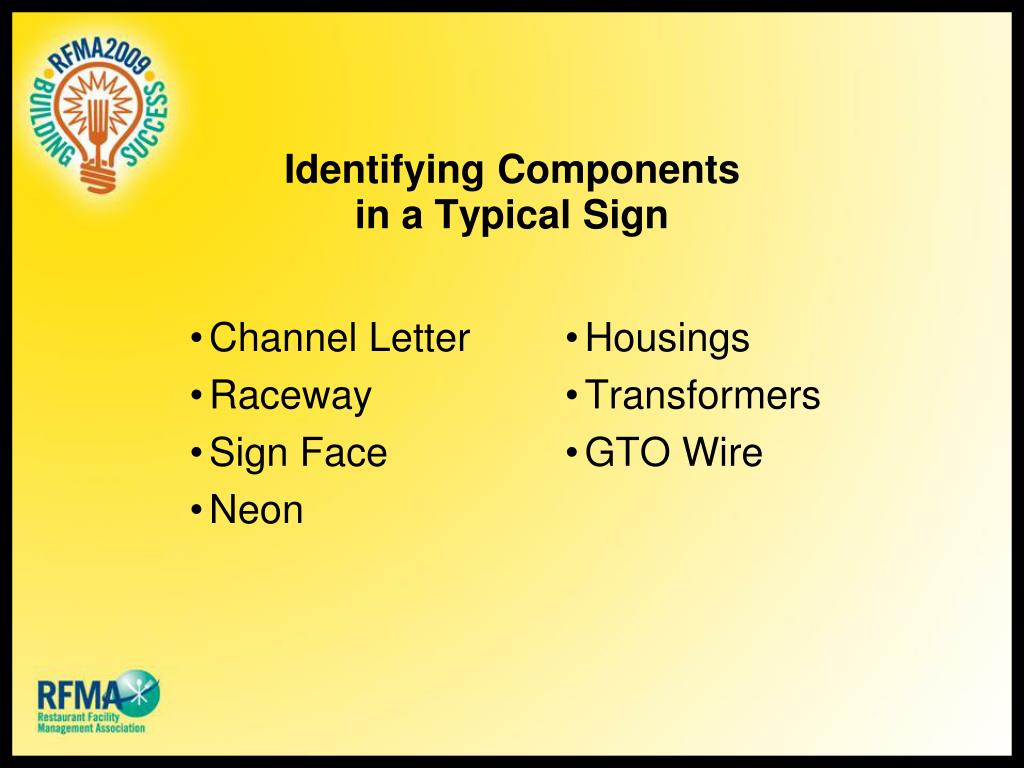 RFMA2009
BUILDING SUCCESS

Identifying Components in a Typical Sign

• Channel Letter
• Raceway
• Sign Face
• Neon

• Housings
• Transformers
• GTO Wire

RFMA
Restaurant Facility Management Association